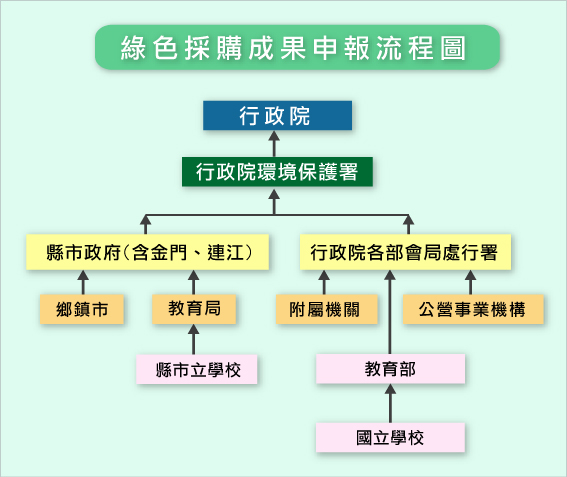 綠色採購成果申報流程圖

行政院

行政院環境保護署

縣市政府(含金門、連江)

行政院各部會局處行署

鄉鎮市

教育局

附屬機關

公營事業機構

縣市立學校

教育部

國立學校